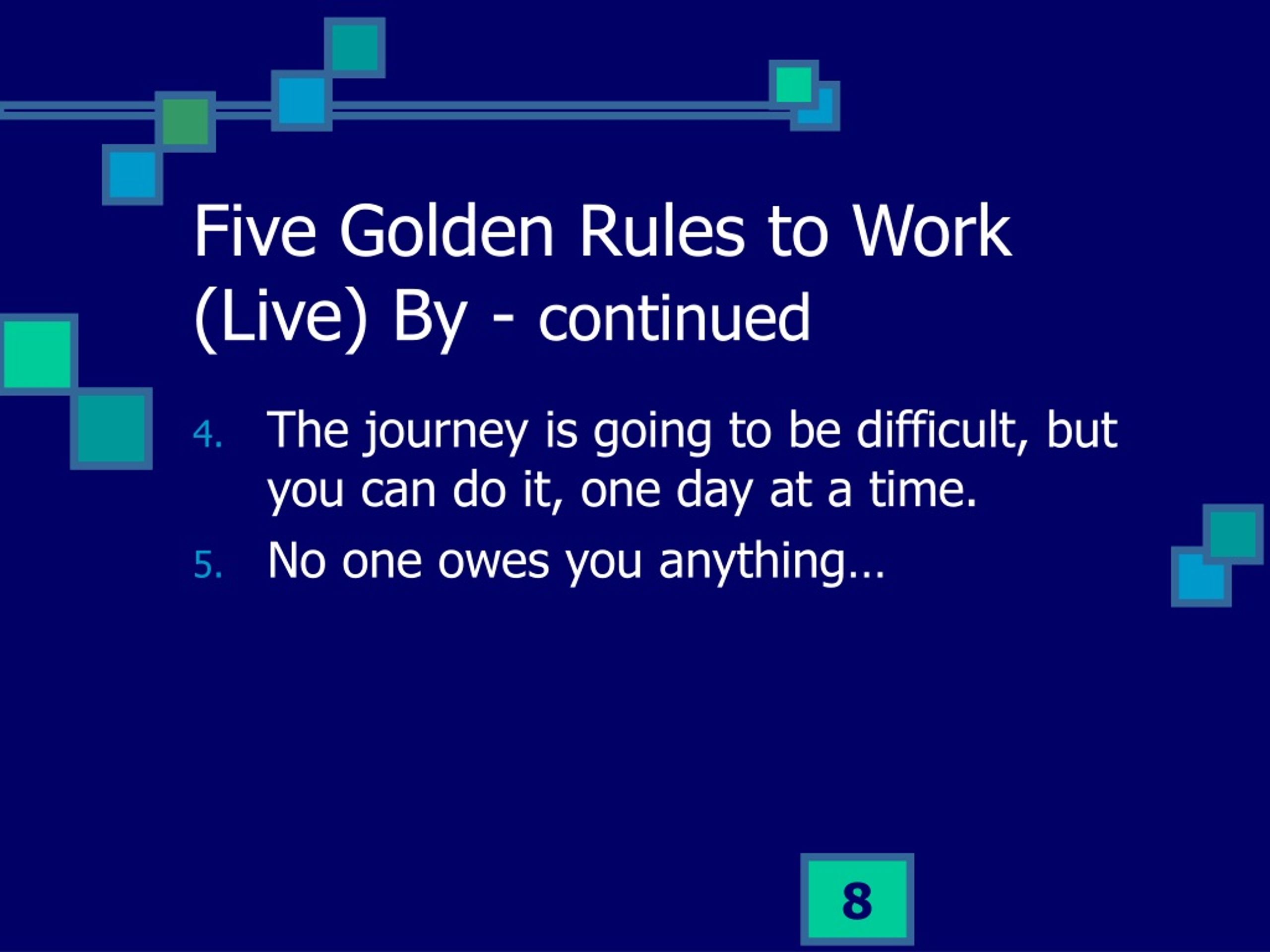 Five Golden Rules to Work (Live) By - continued

4. The journey is going to be difficult, but you can do it, one day at a time.
5. No one owes you anything…

8